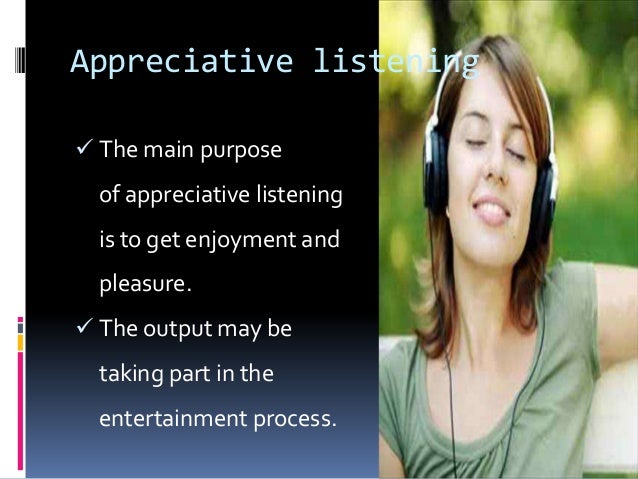 Appreciative listening

✓ The main purpose of appreciative listening is to get enjoyment and pleasure.

✓ The output may be taking part in the entertainment process.